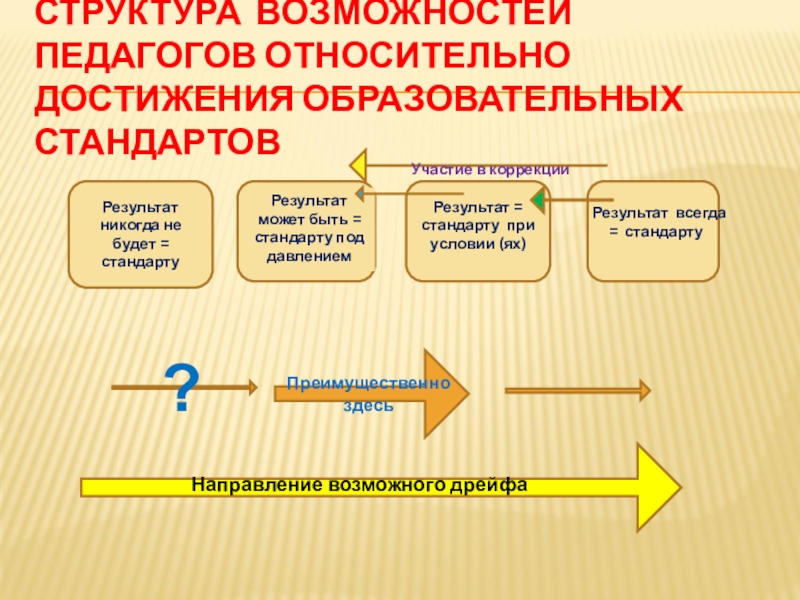 СТРУКТУРА ВОЗМОЖНОСТЕЙ ПЕДАГОГОВ ОТНОСИТЕЛЬНО ДОСТИЖЕНИЯ ОБРАЗОВАТЕЛЬНЫХ СТАНДАРТОВ

Участие в коррекции

Результат никогда не будет = стандарту

Результат может быть = стандарту под давлением

Результат = стандарту при условии (ях)

Результат всегда = стандарту

?

Преимущественно здесь

Направление возможного дрейфа